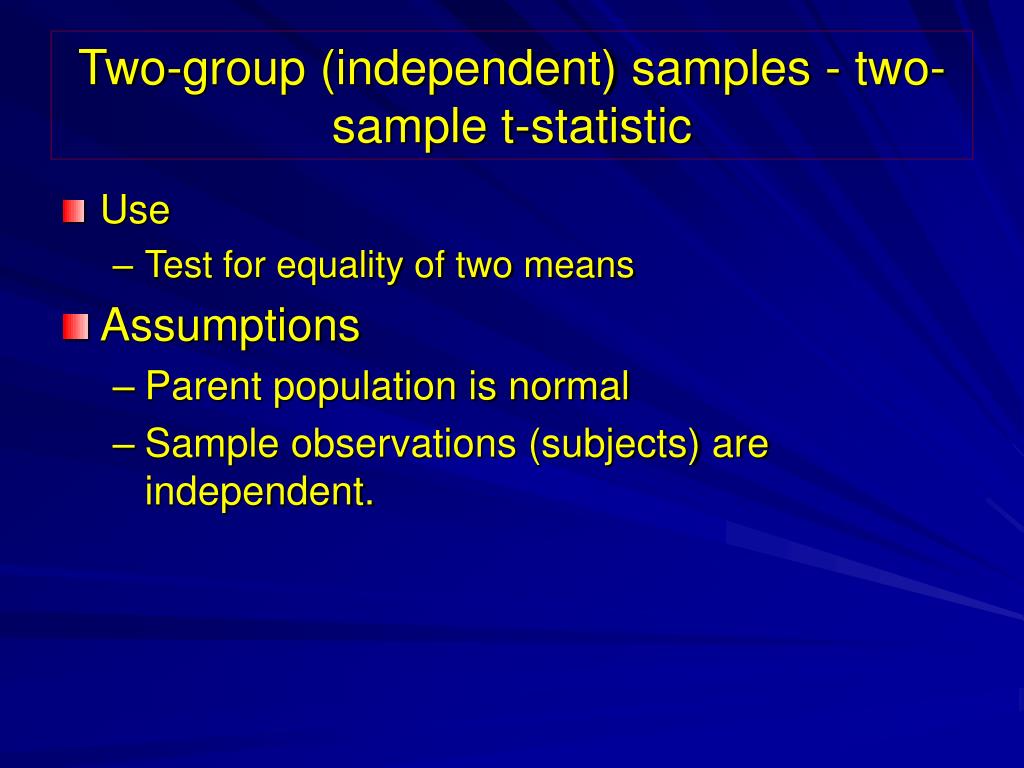 Two-group (independent) samples - two-sample t-statistic

Use
– Test for equality of two means

Assumptions
– Parent population is normal
– Sample observations (subjects) are independent.